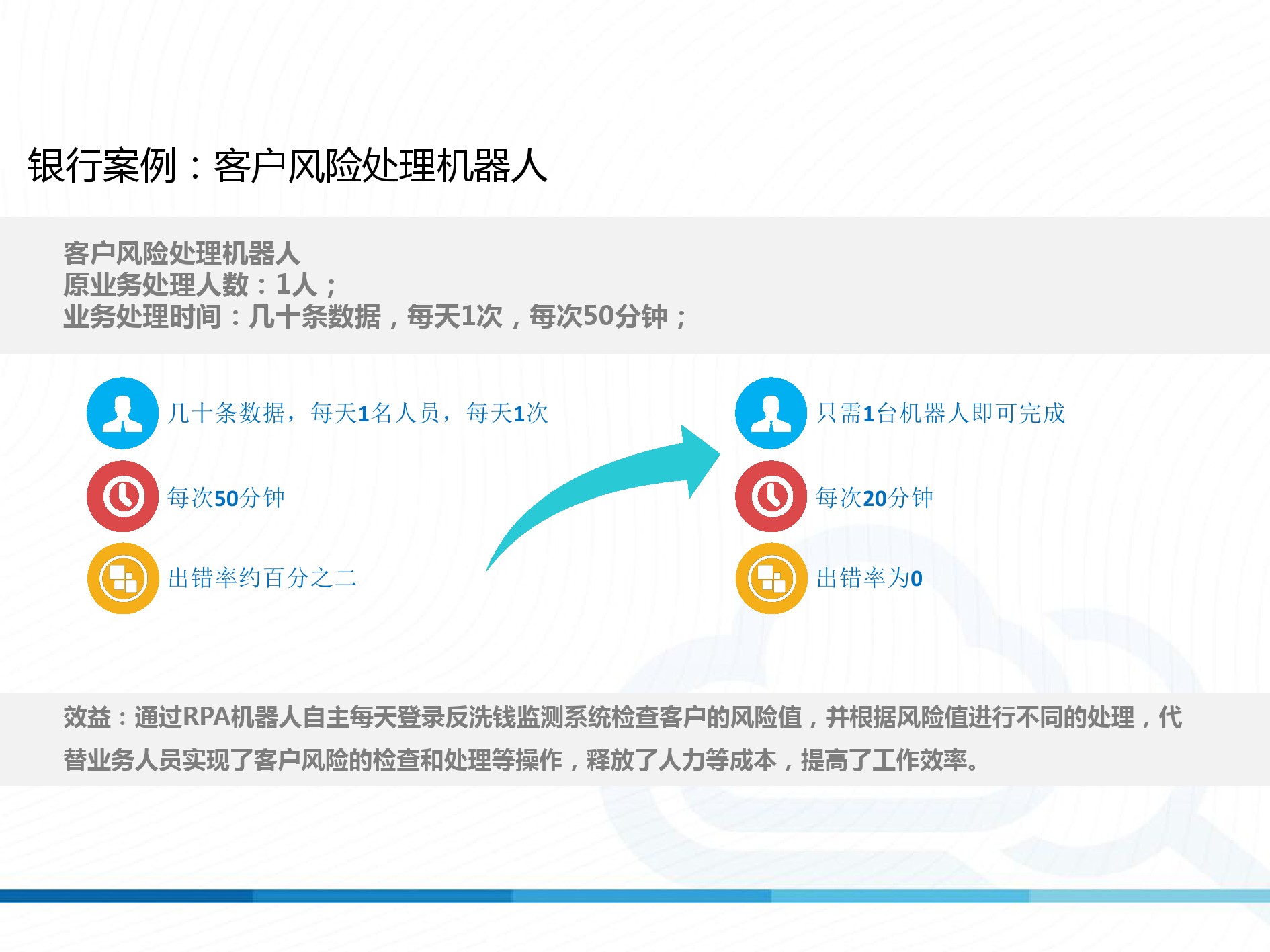 银行案例：客户风险处理机器人

客户风险处理机器人
原业务处理人数：1人；
业务处理时间：几十条数据，每天1次，每次50分钟；

几十条数据，每天1名人员，每天1次

每次50分钟

出错率约百分之二

只需1台机器人即可完成

每次20分钟

出错率为0

效益：通过RPA机器人自主每天登录反洗钱监测系统检查客户的风险值，并根据风险值进行不同的处理，代替业务人员实现了客户风险的检查和处理等操作，释放了人力等成本，提高了工作效率。